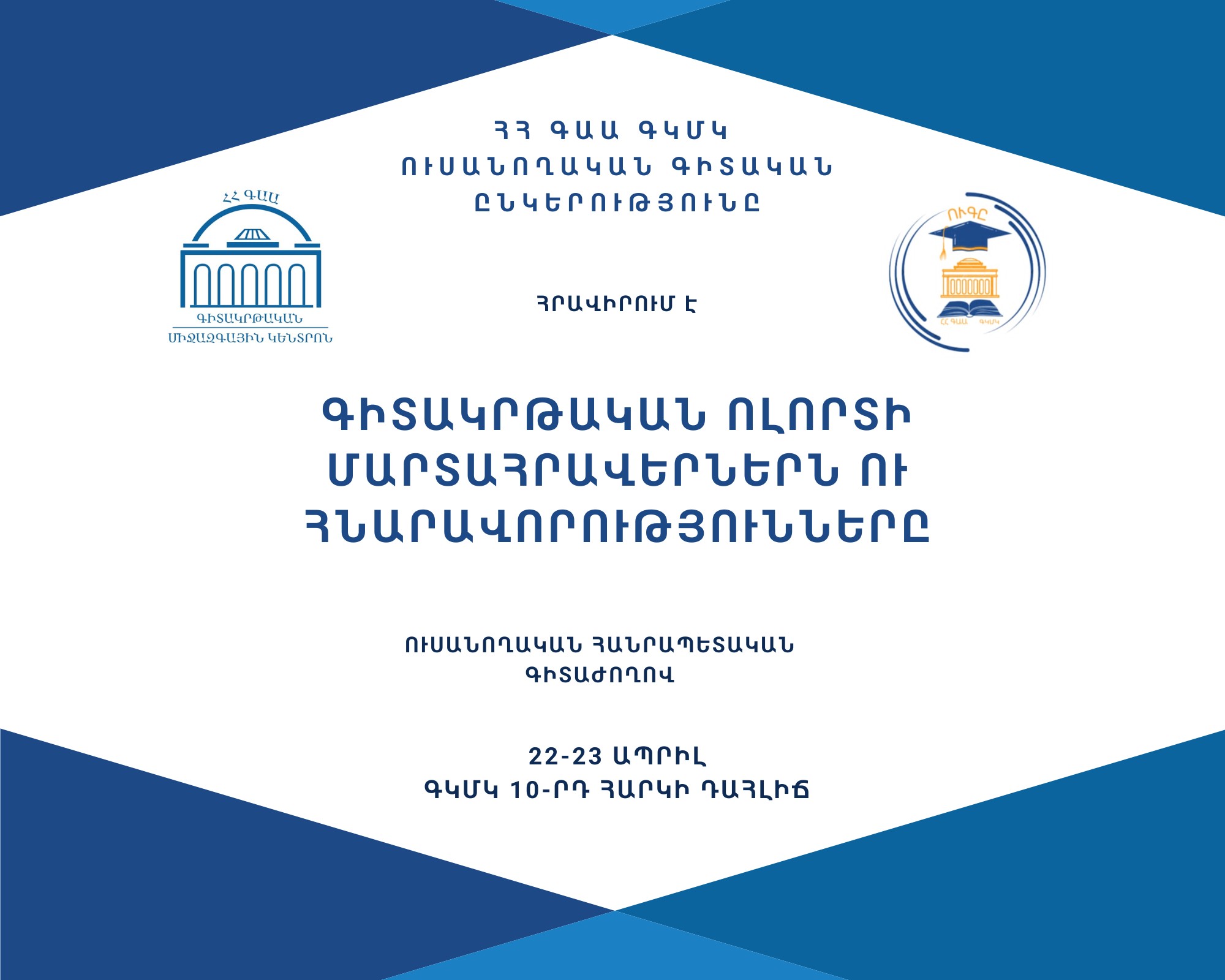 ՀՀ ԳԱԱ ԳԿՄԿ
ՈՒՍԱՆՈՂԱԿԱՆ ԳԻՏԱԿԱՆ ԸՆԿԵՐՈՒԹՅՈՒՆԸ

ՀՀ ԳԱԱ
ԳԻՏԱԿՐԹԱԿԱՆ
ՄԻՋԱԶԳԱՅԻՆ ԿԵՆՏՐՈՆ

ՀՐԱՎԻՐՈՒՄ Է

ՈՒԳԸ
ՀՀ ԳԱԱ ԳԿՄԿ

ԳԻՏԱԿՐԹԱԿԱՆ ՈԼՈՐՏԻ ՄԱՐՏԱՀՐԱՎԵՐՆԵՐՆ ՈՒ ՀՆԱՐԱՎՈՐՈՒԹՅՈՒՆՆԵՐԸ

ՈՒՍԱՆՈՂԱԿԱՆ ՀԱՆՐԱՊԵՏԱԿԱՆ ԳԻՏԱԺՈՂՈՎ

22-23 ԱՊՐԻԼ
ԳԿՄԿ 10-ՐԴ ՀԱՐԿԻ ԴԱՀԼԻՃ